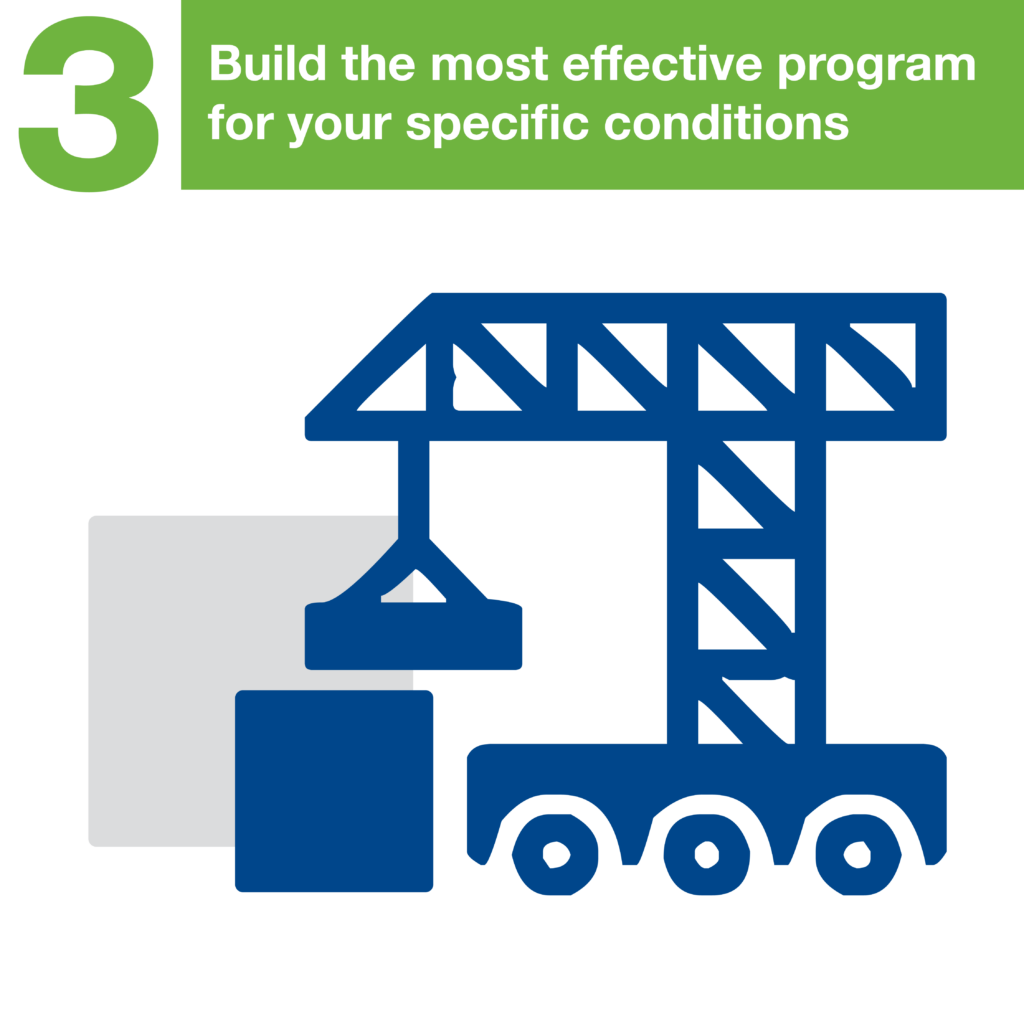 3

Build the most effective program for your specific conditions